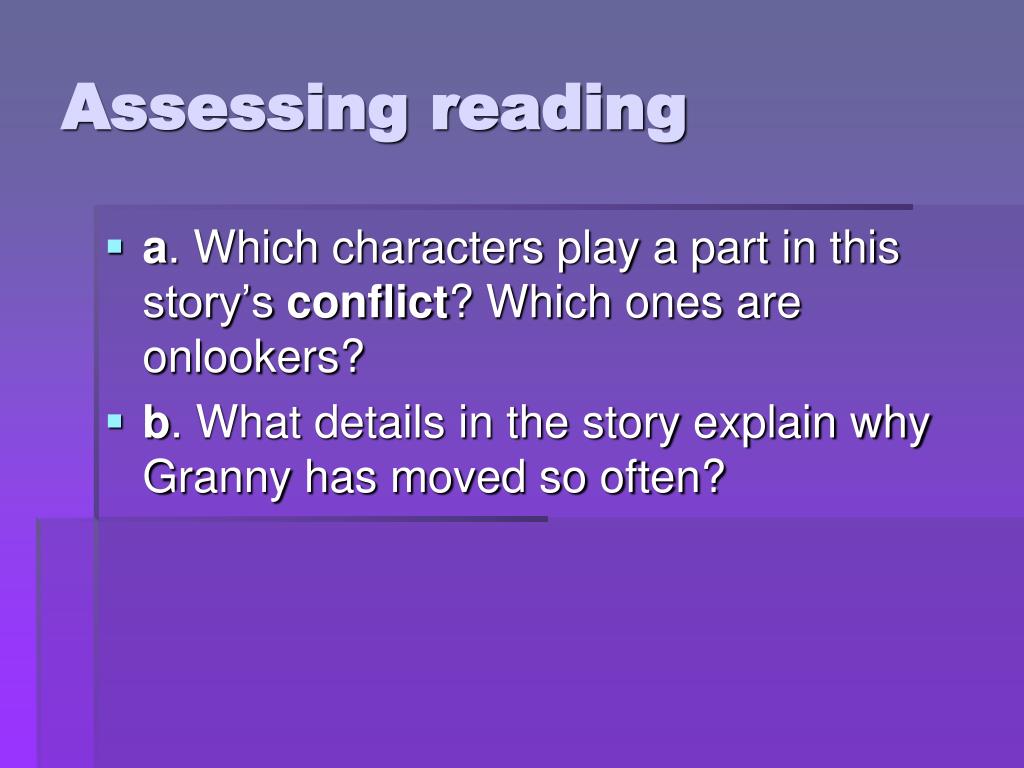 Assessing reading

a. Which characters play a part in this story’s conflict? Which ones are onlookers?

b. What details in the story explain why Granny has moved so often?